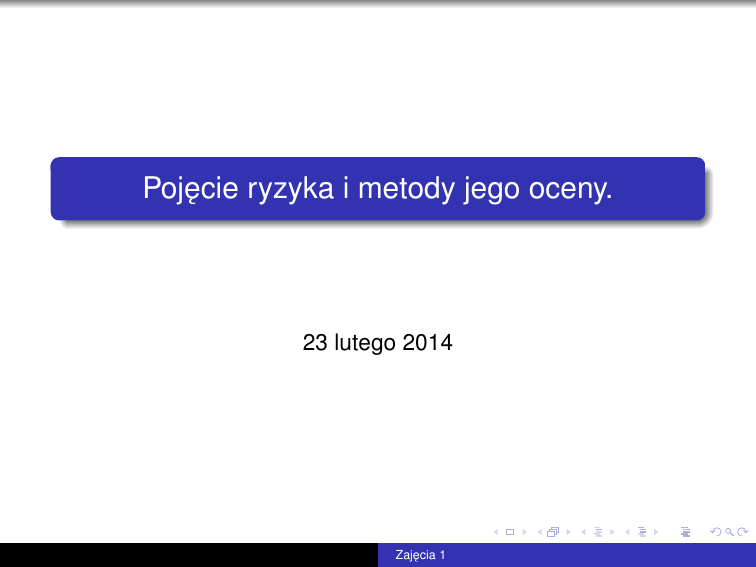 Pojęcie ryzyka i metody jego oceny.

23 lutego 2014

Zajęcia 1